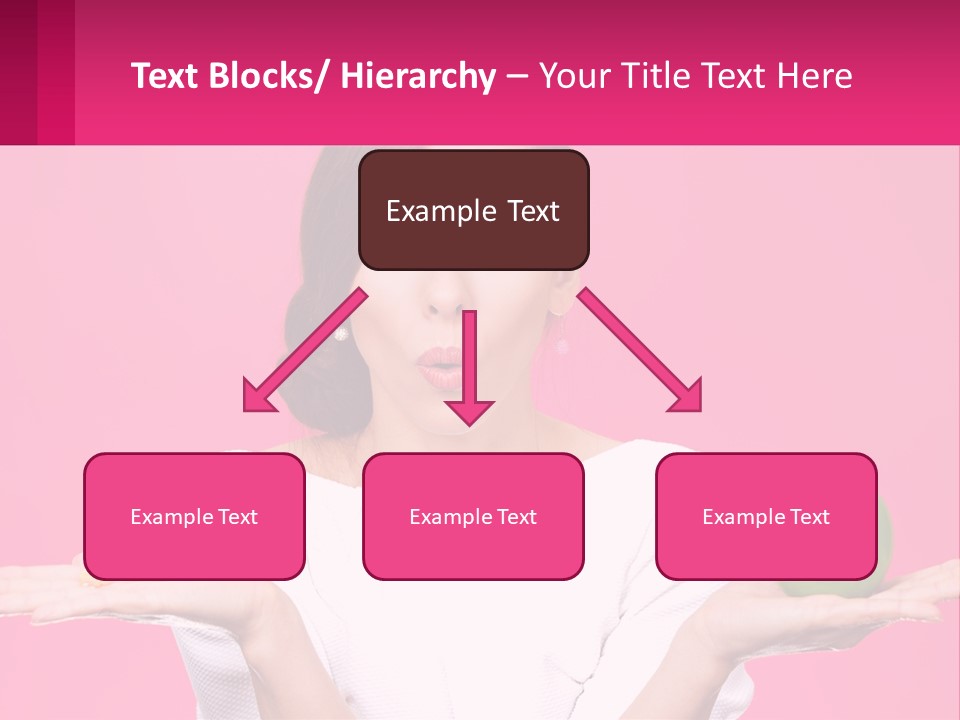 Text Blocks/ Hierarchy – Your Title Text Here

Example Text

Example Text

Example Text

Example Text